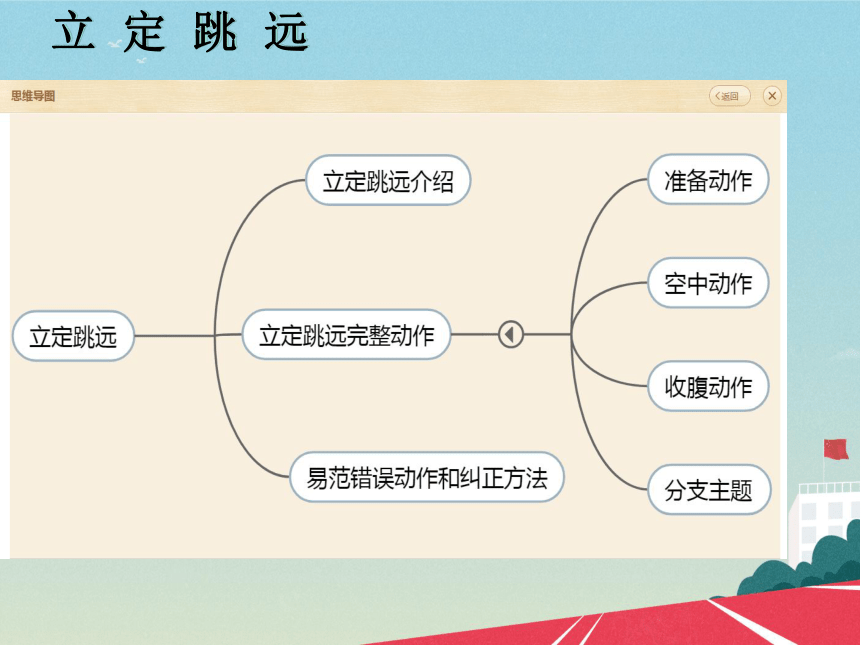 立 定 跳 远

思维导图

返回

立定跳远

立定跳远介绍

立定跳远完整动作

易范错误动作和纠正方法

准备动作

空中动作

收腹动作

分支主题